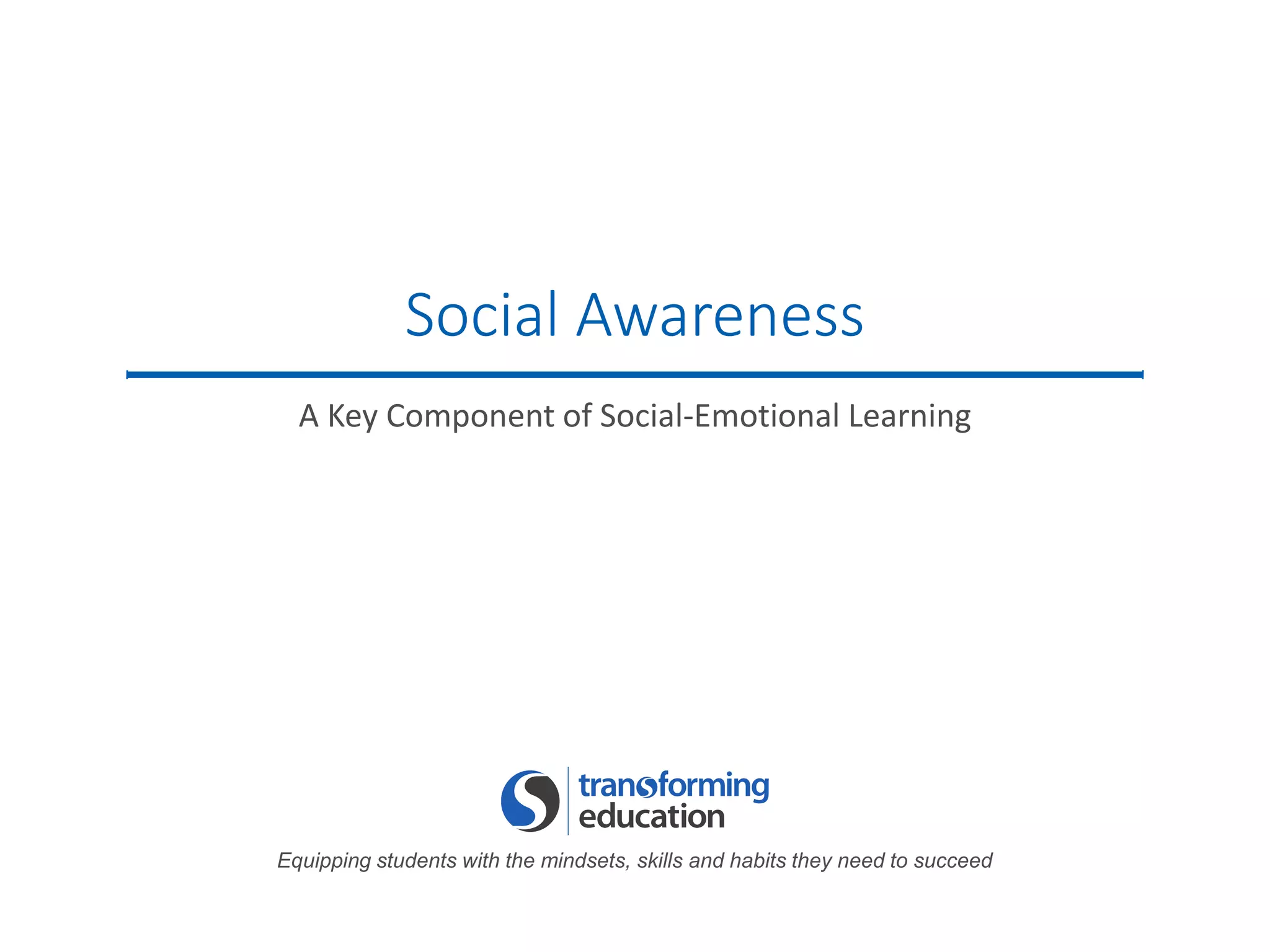 Social Awareness

A Key Component of Social-Emotional Learning

transforming education

Equipping students with the mindsets, skills and habits they need to succeed